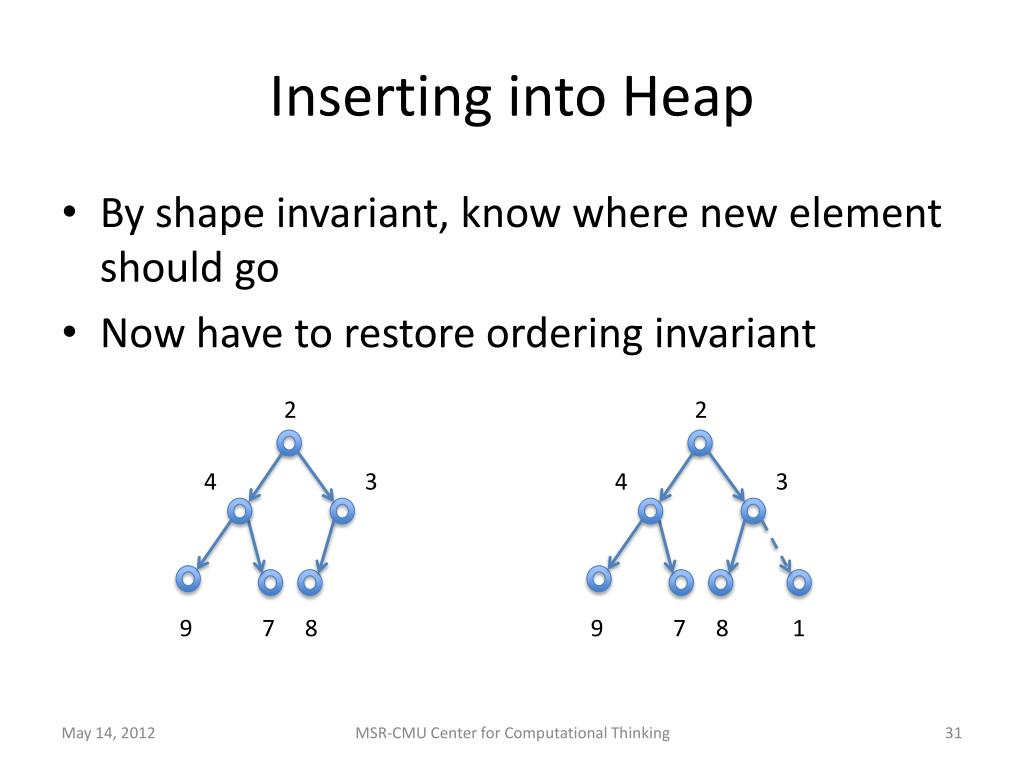 Inserting into Heap

• By shape invariant, know where new element should go
• Now have to restore ordering invariant

2
4 3
9 7 8

2
4 3
9 7 8 1

May 14, 2012
MSR-CMU Center for Computational Thinking
31